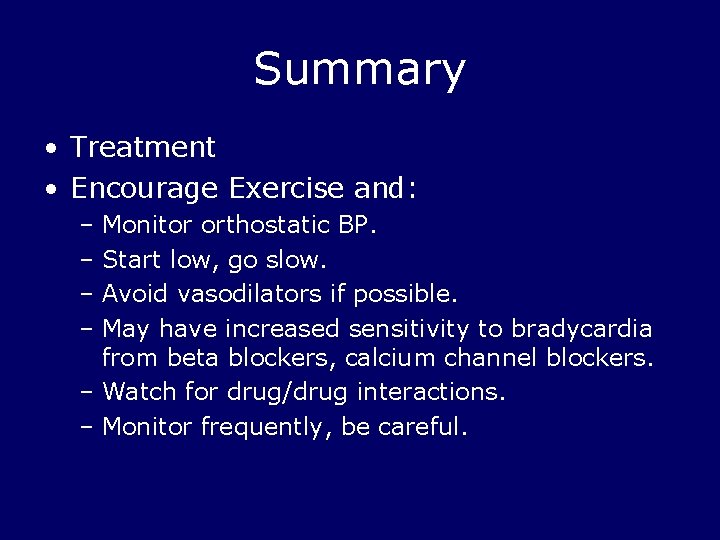 Summary

• Treatment
• Encourage Exercise and:
  – Monitor orthostatic BP.
  – Start low, go slow.
  – Avoid vasodilators if possible.
  – May have increased sensitivity to bradycardia from beta blockers, calcium channel blockers.
  – Watch for drug/drug interactions.
  – Monitor frequently, be careful.